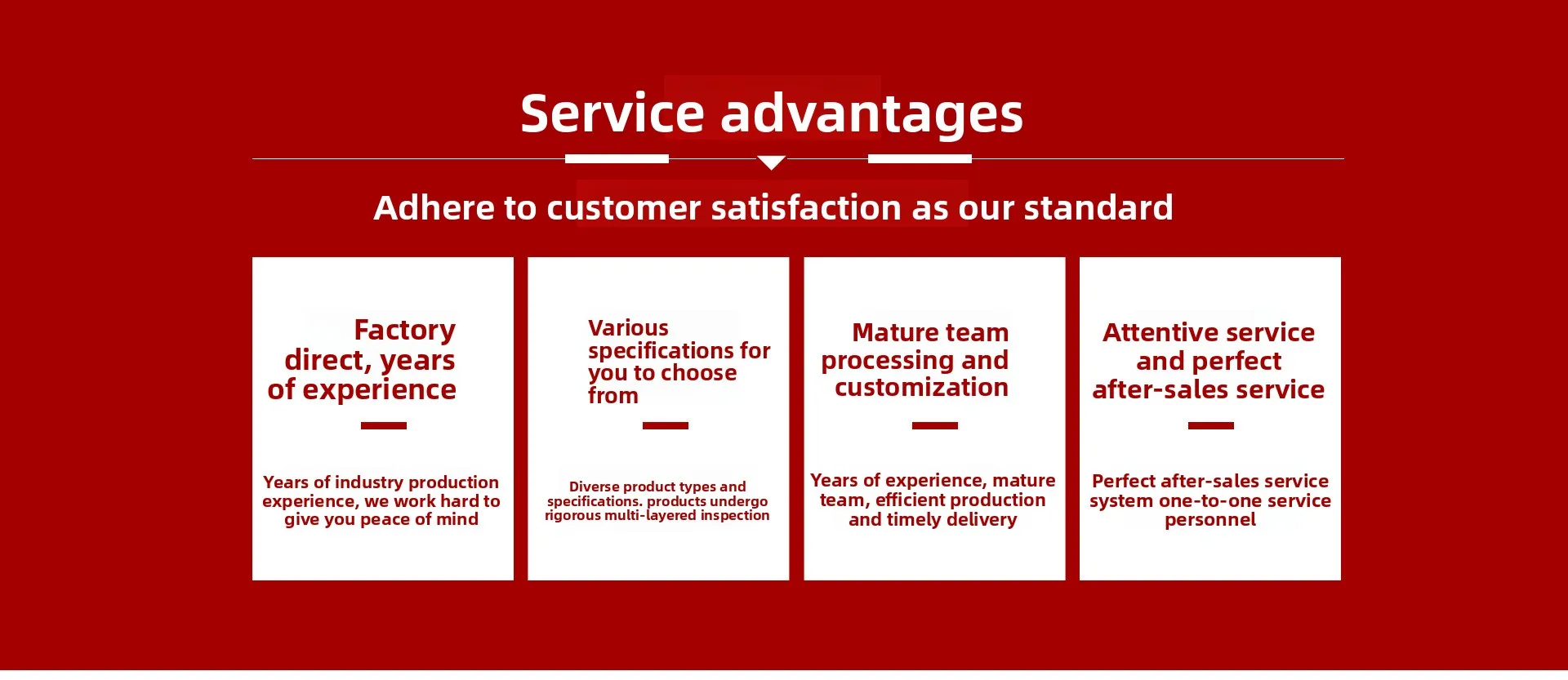 Service advantages

Adhere to customer satisfaction as our standard

Factory direct, years of experience

Years of industry production experience, we work hard to give you peace of mind

Various specifications for you to choose from

Diverse product types and specifications. products undergo rigorous multi-layered inspection

Mature team processing and customization

Years of experience, mature team, efficient production and timely delivery

Attentive service and perfect after-sales service

Perfect after-sales service system one-to-one service personnel